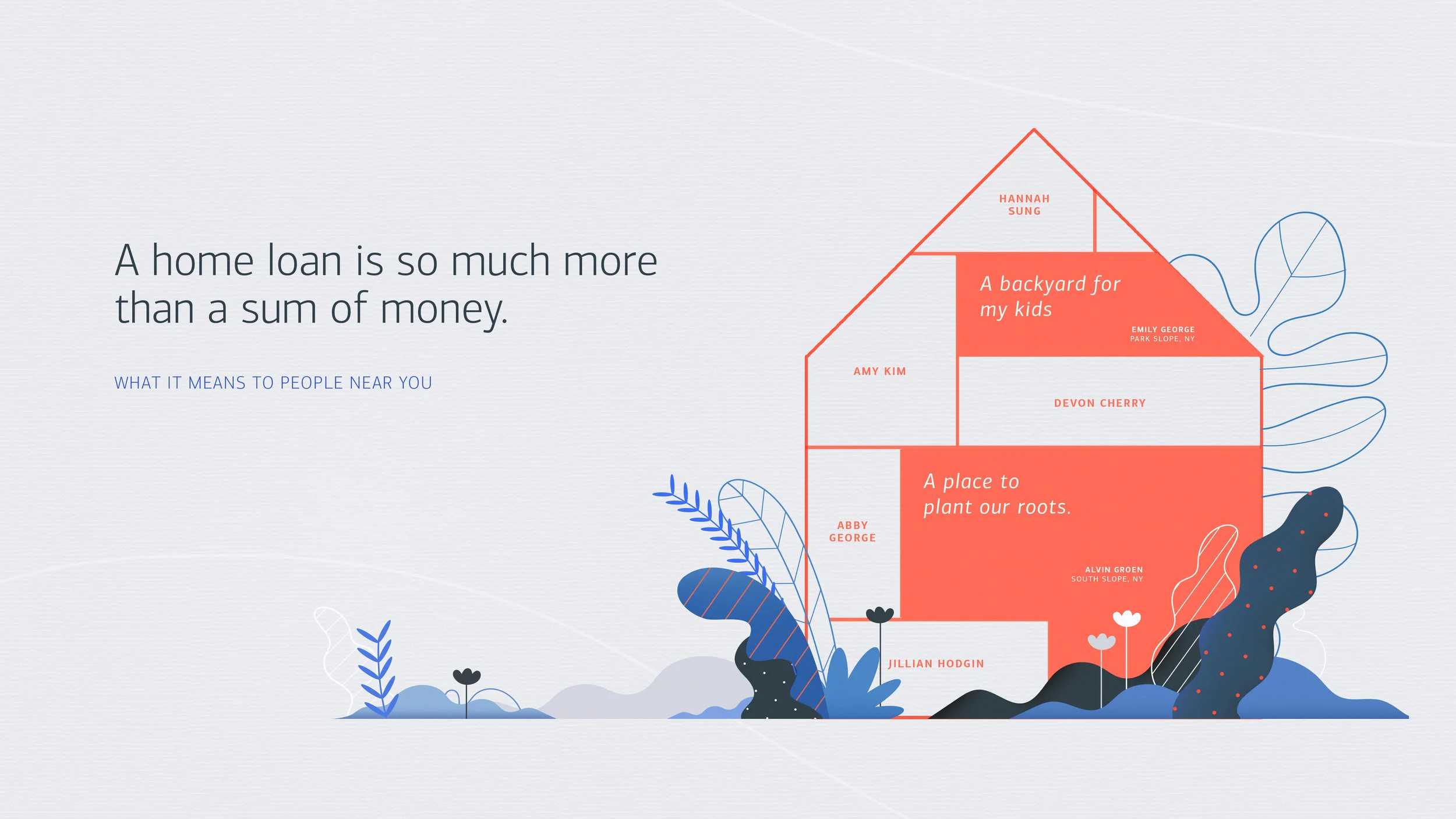 A home loan is so much more than a sum of money.

WHAT IT MEANS TO PEOPLE NEAR YOU

HANNAH SUNG

A backyard for my kids

EMILY GEORGE
PARK SLOPE, NY

AMY KIM

DEVON CHERRY

ABBY GEORGE

A place to plant our roots.

ALVIN GROEN
SOUTH SLOPE, NY

JILLIAN HODGIN